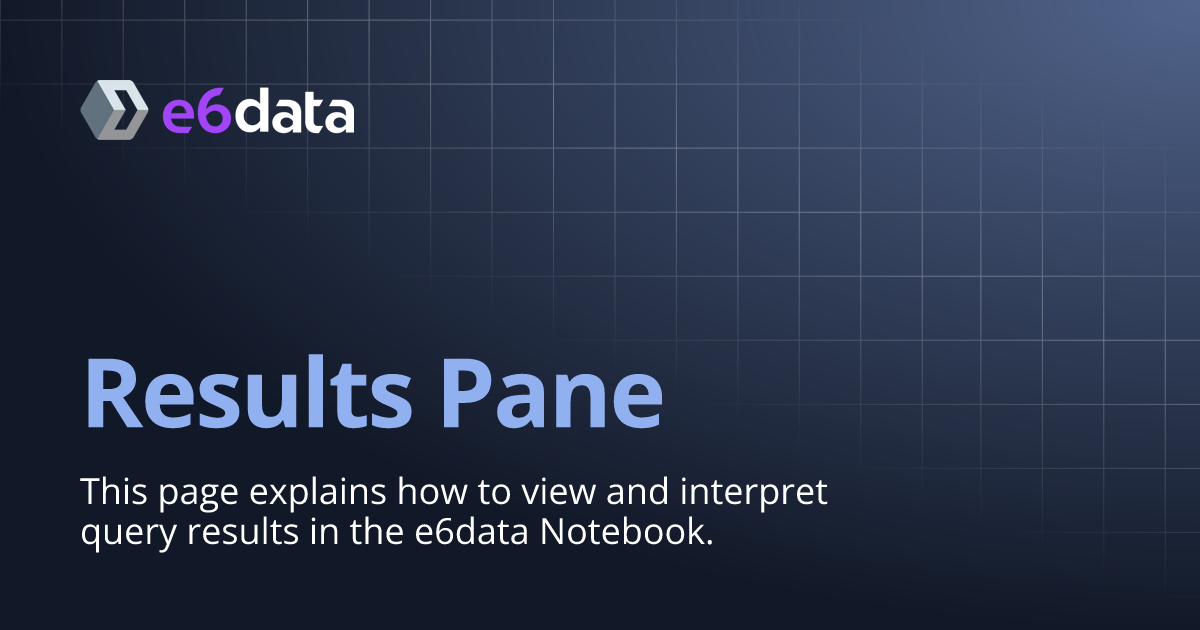 e6data

Results Pane

This page explains how to view and interpret query results in the e6data Notebook.